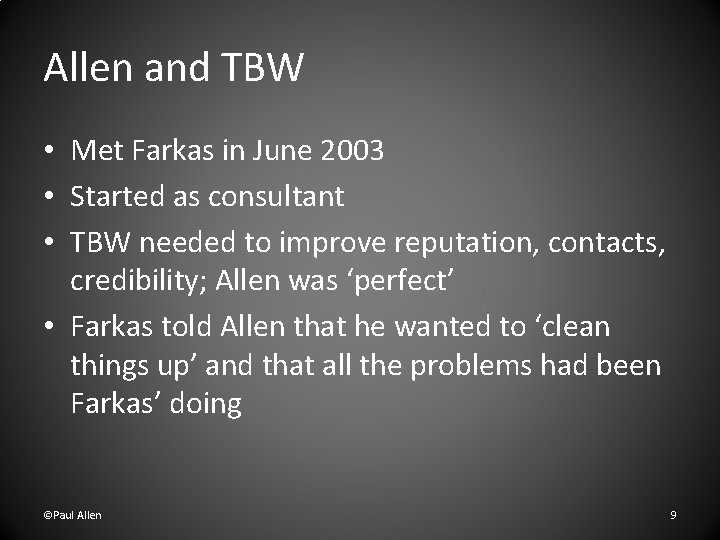 Allen and TBW

• Met Farkas in June 2003
• Started as consultant
• TBW needed to improve reputation, contacts, credibility; Allen was 'perfect'
• Farkas told Allen that he wanted to 'clean things up' and that all the problems had been Farkas' doing

©Paul Allen

9